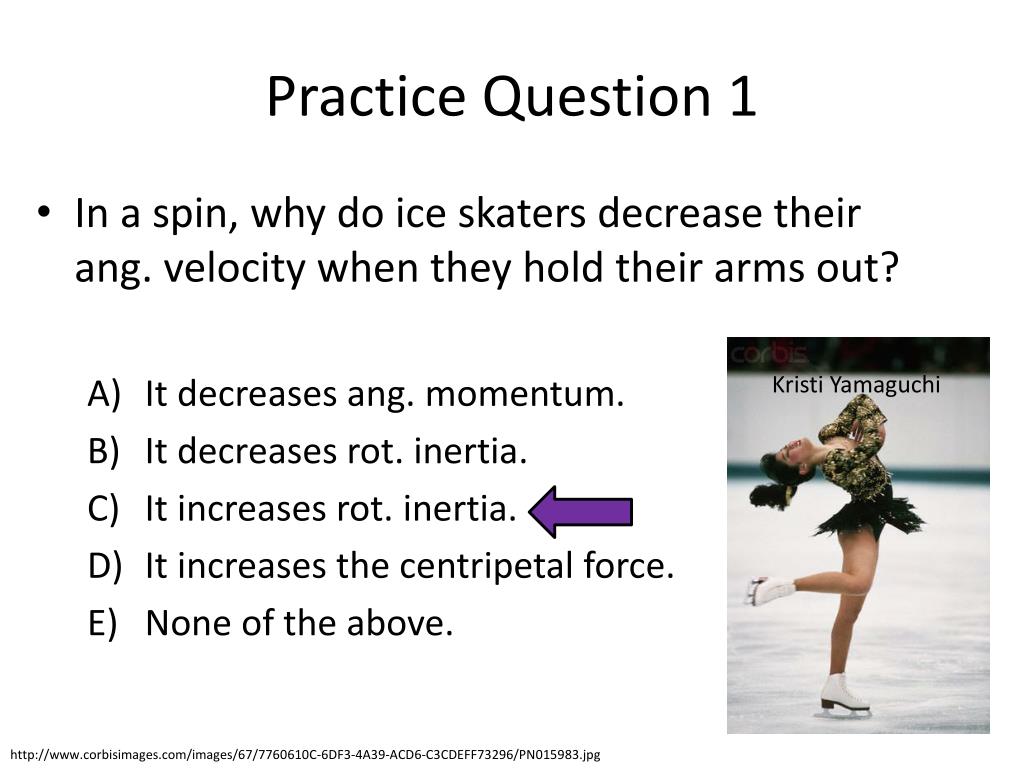 Practice Question 1

• In a spin, why do ice skaters decrease their ang. velocity when they hold their arms out?

A) It decreases ang. momentum.
B) It decreases rot. inertia.
C) It increases rot. inertia.
D) It increases the centripetal force.
E) None of the above.

corbis

Kristi Yamaguchi

http://www.corbisimages.com/images/67/7760610C-6DF3-4A39-ACD6-C3CDEFF73296/PN015983.jpg